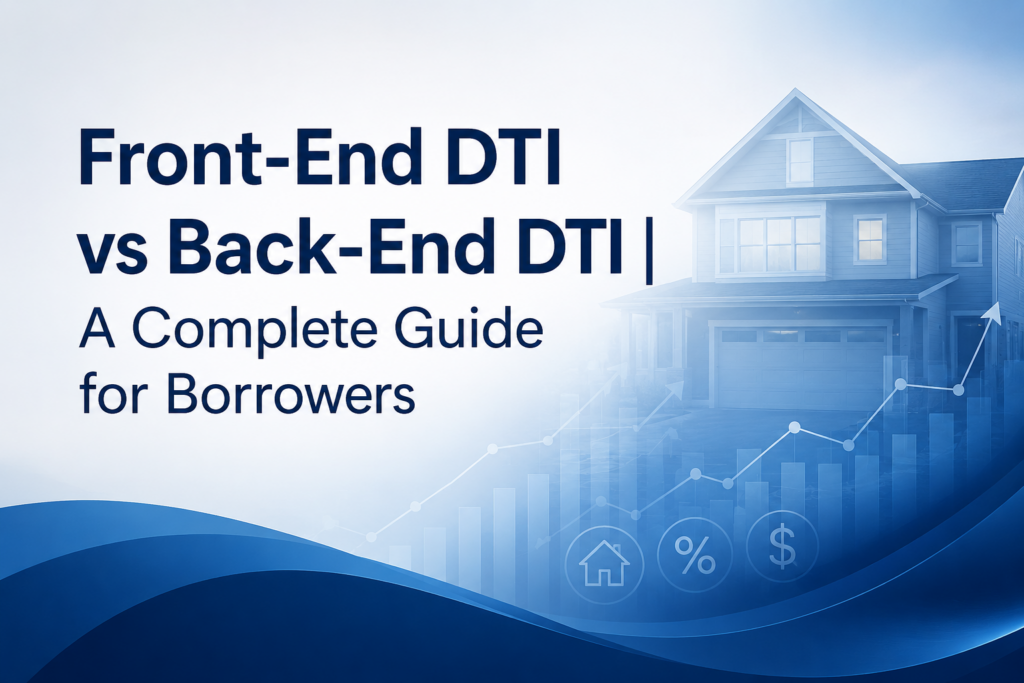 Front-End DTI vs Back-End DTI |
A Complete Guide for Borrowers

%
$